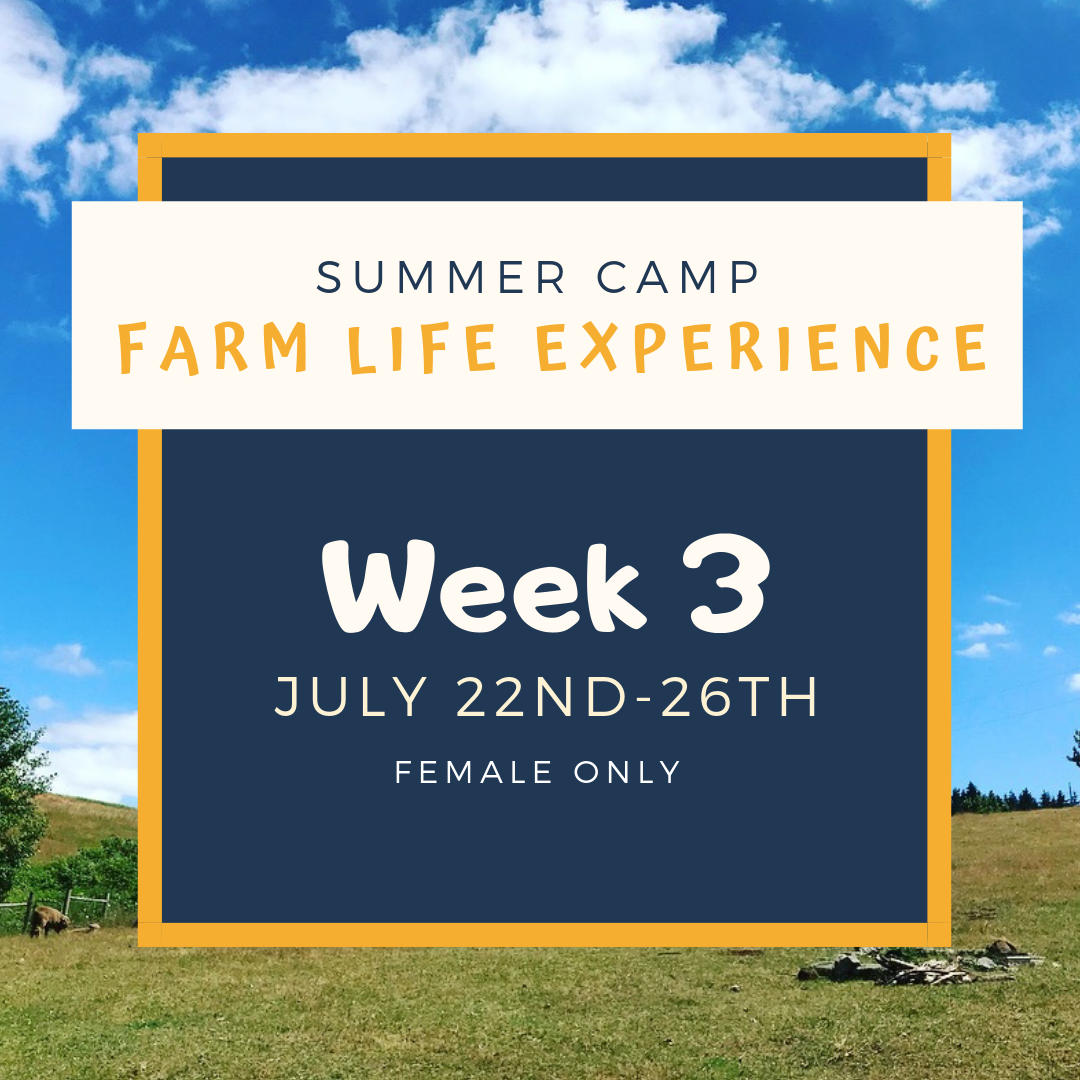 SUMMER CAMP
FARM LIFE EXPERIENCE

Week 3
JULY 22ND-26TH
FEMALE ONLY